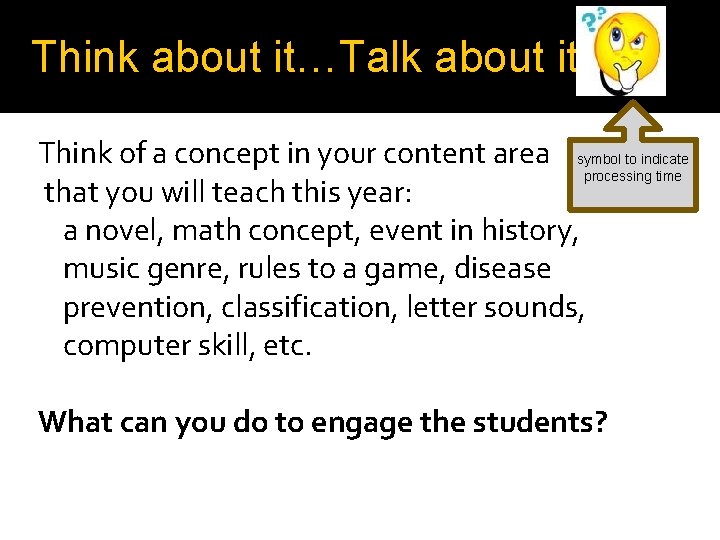 Think about it…Talk about it

symbol to indicate processing time

Think of a concept in your content area that you will teach this year:

a novel, math concept, event in history, music genre, rules to a game, disease prevention, classification, letter sounds, computer skill, etc.

What can you do to engage the students?